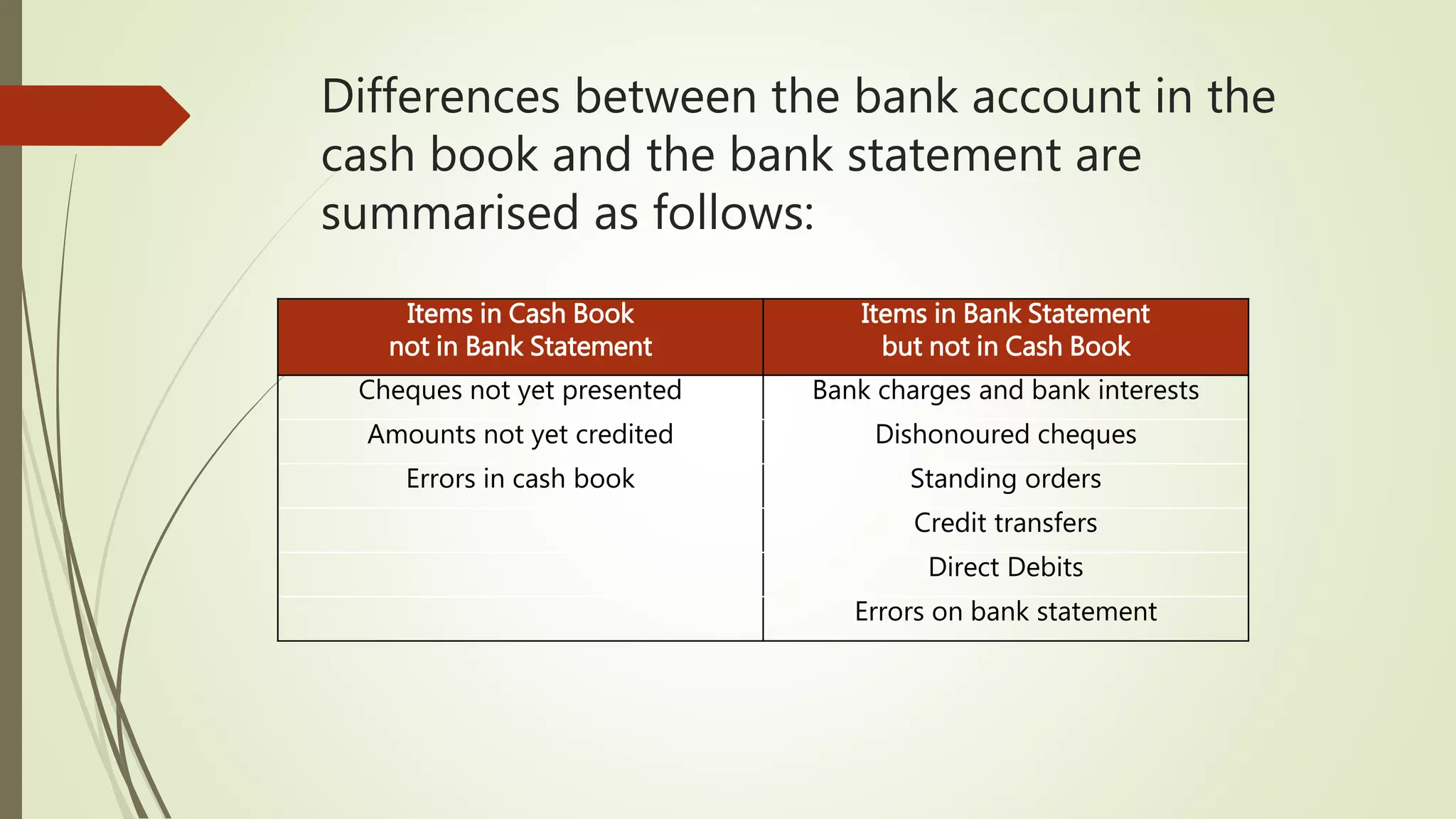 Differences between the bank account in the cash book and the bank statement are summarised as follows:

| Items in Cash Book not in Bank Statement | Items in Bank Statement but not in Cash Book |
|---|---|
| Cheques not yet presented | Bank charges and bank interests |
| Amounts not yet credited | Dishonoured cheques |
| Errors in cash book | Standing orders |
| | Credit transfers |
| | Direct Debits |
| | Errors on bank statement |